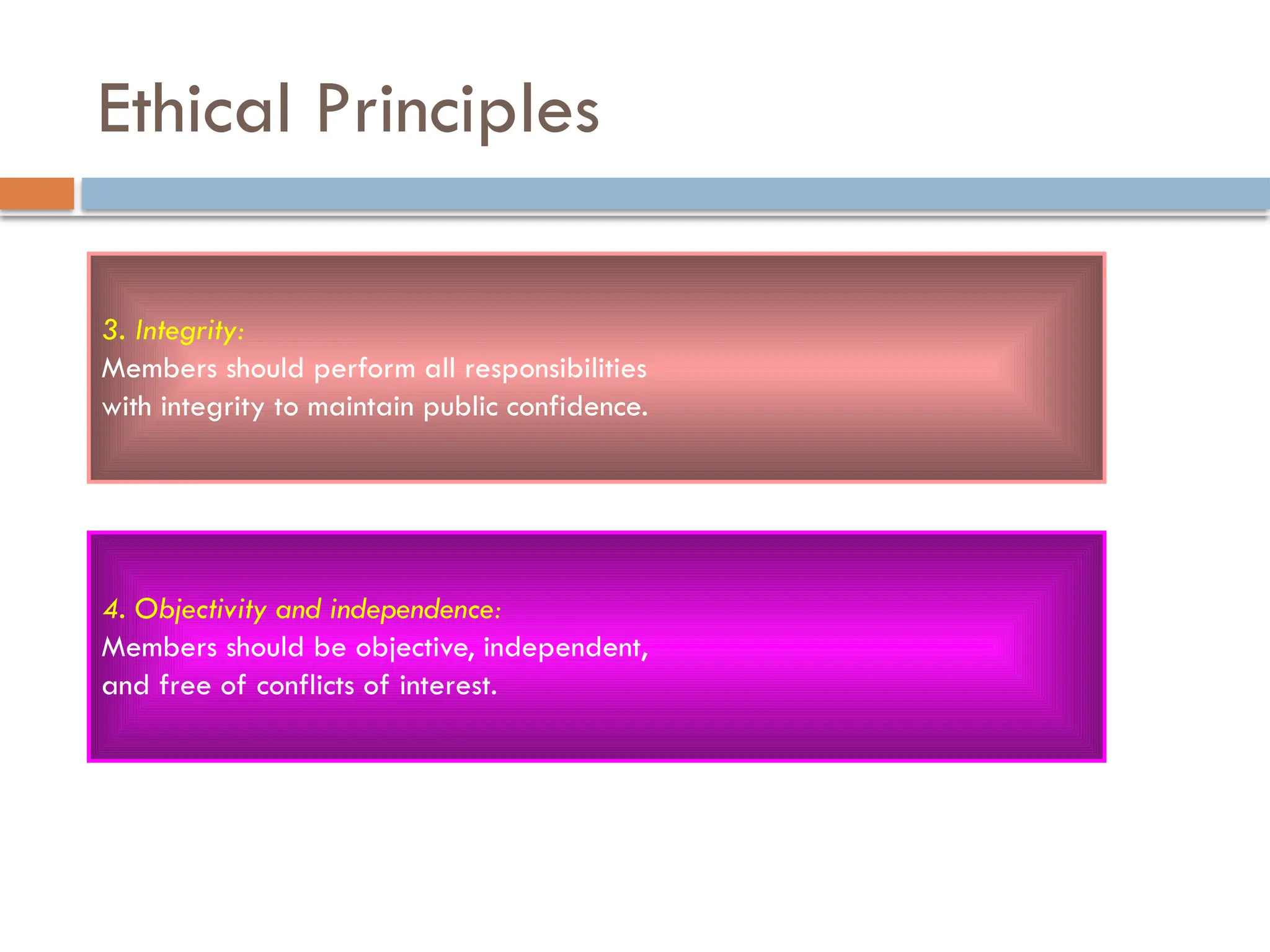 Ethical Principles

3. Integrity:
Members should perform all responsibilities with integrity to maintain public confidence.

4. Objectivity and independence:
Members should be objective, independent, and free of conflicts of interest.